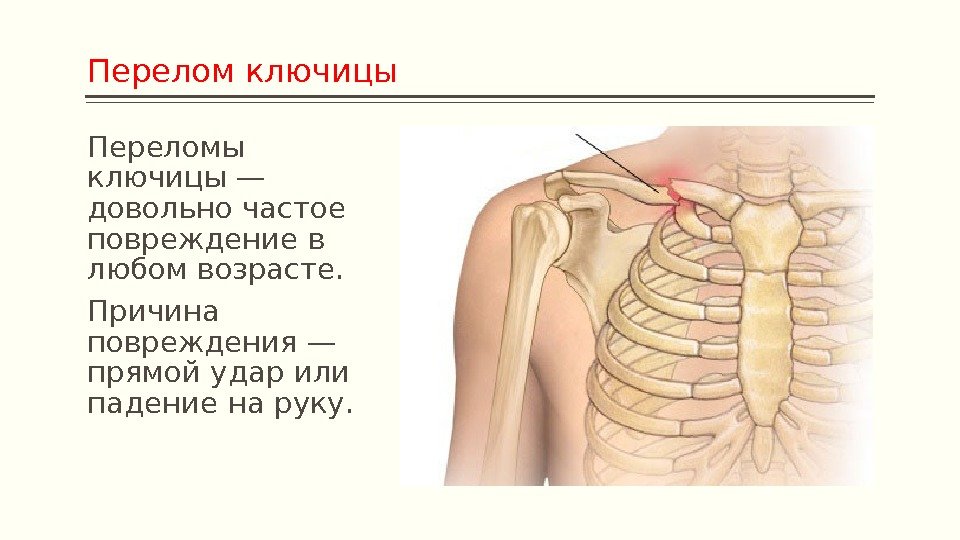 Перелом ключицы

Переломы ключицы — довольно частое повреждение в любом возрасте.

Причина повреждения — прямой удар или падение на руку.